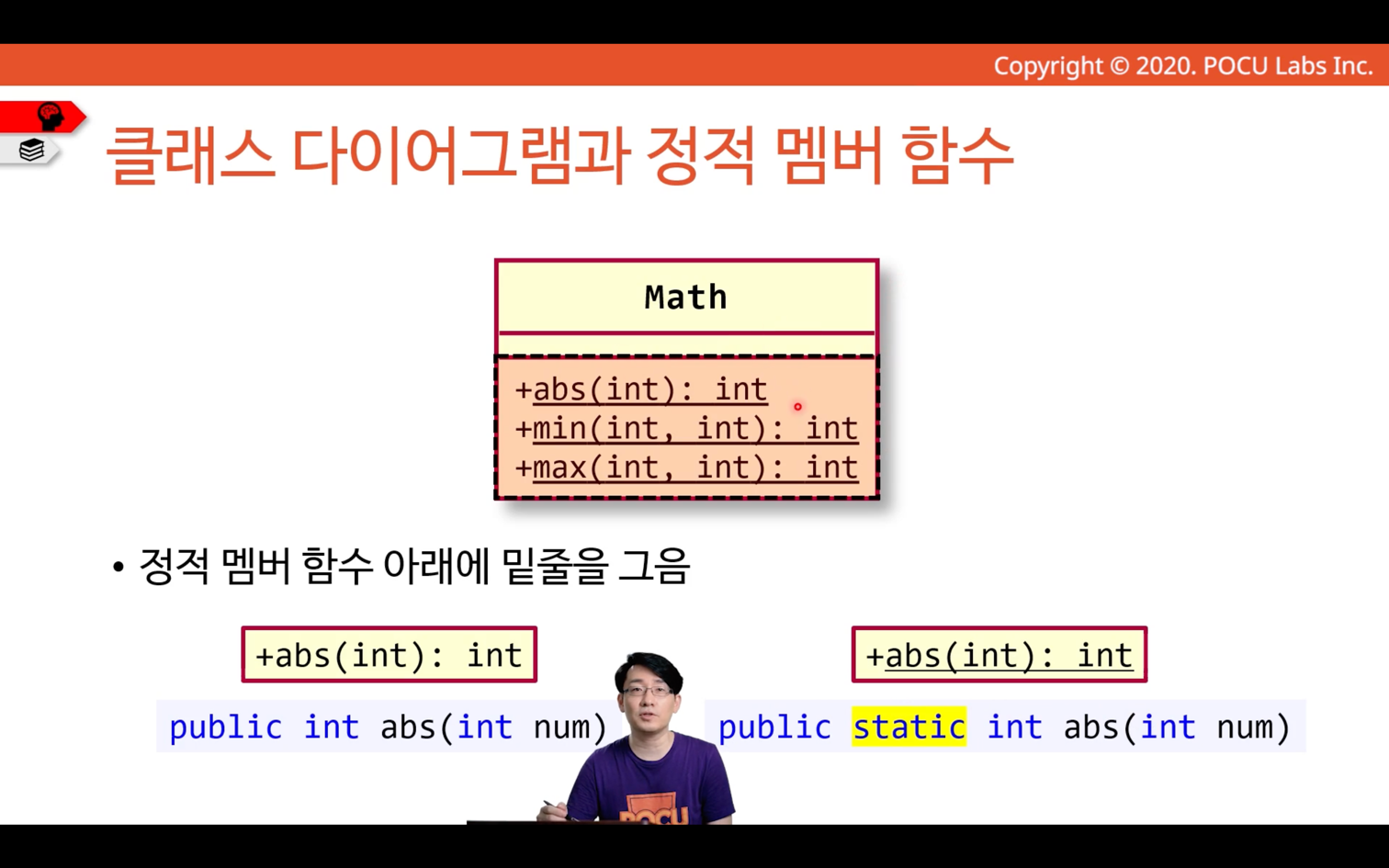 Copyright © 2020. POCU Labs Inc.

클래스 다이어그램과 정적 멤버 함수

Math

+abs(int): int
+min(int, int): int
+max(int, int): int

• 정적 멤버 함수 아래에 밑줄을 그음

+abs(int): int

public int abs(int num)

+abs(int): int

public static int abs(int num)

POCU